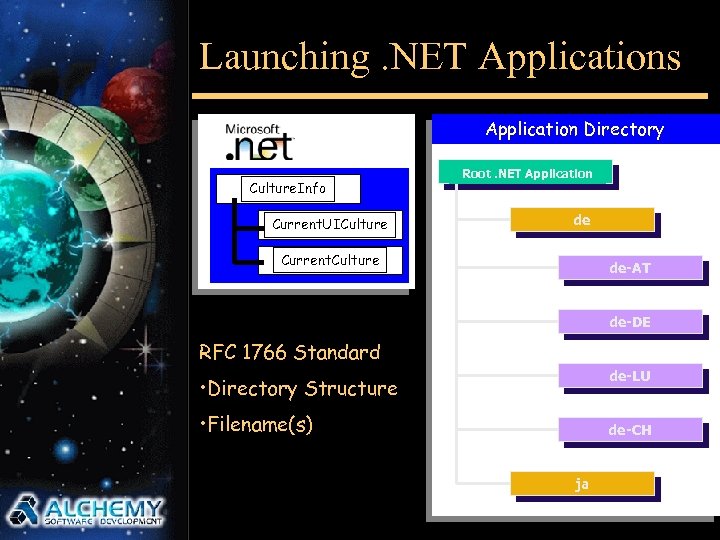 Launching .NET Applications

Microsoft
.net

CultureInfo
CurrentUICulture
CurrentCulture

RFC 1766 Standard
•Directory Structure
•Filename(s)

Application Directory

Root .NET Application
de
de-AT
de-DE
de-LU
de-CH
ja

ALCHEMY
SOFTWARE DEVELOPMENT